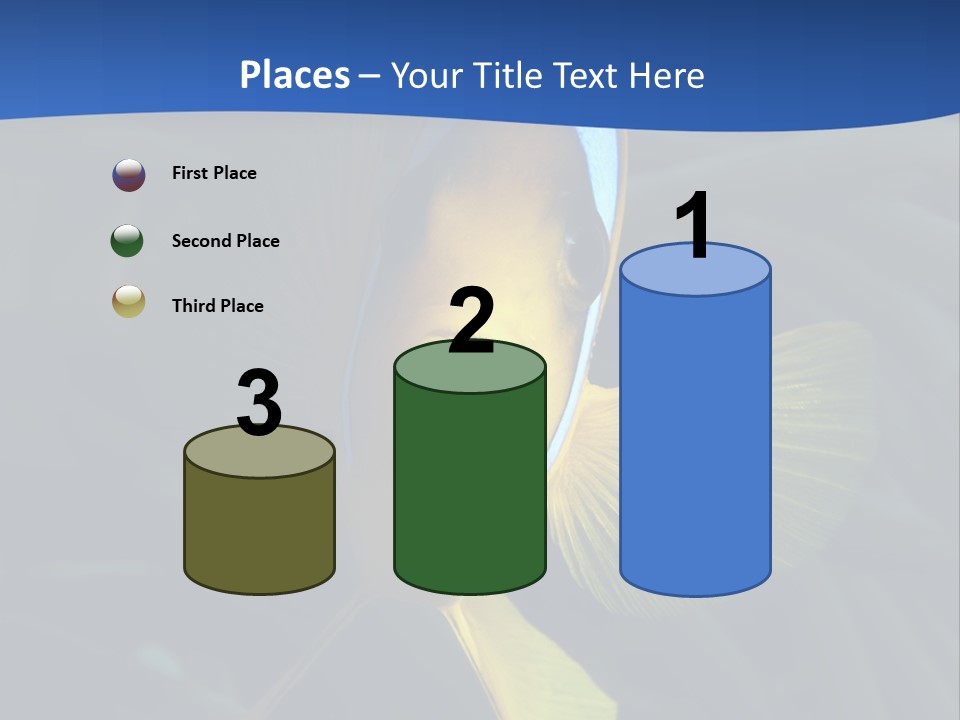 Places – Your Title Text Here

First Place

Second Place

Third Place

3

2

1